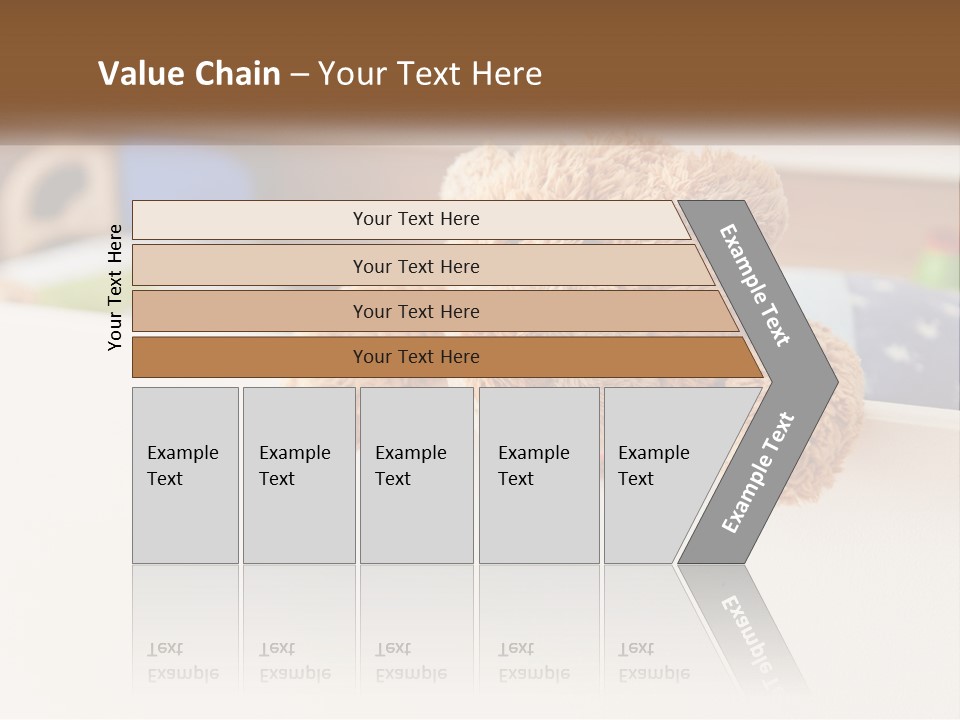 Value Chain – Your Text Here

Your Text Here

Your Text Here

Your Text Here

Your Text Here

Your Text Here

Example Text

Example Text

Example Text

Example Text

Example Text

Example Text

Example Text